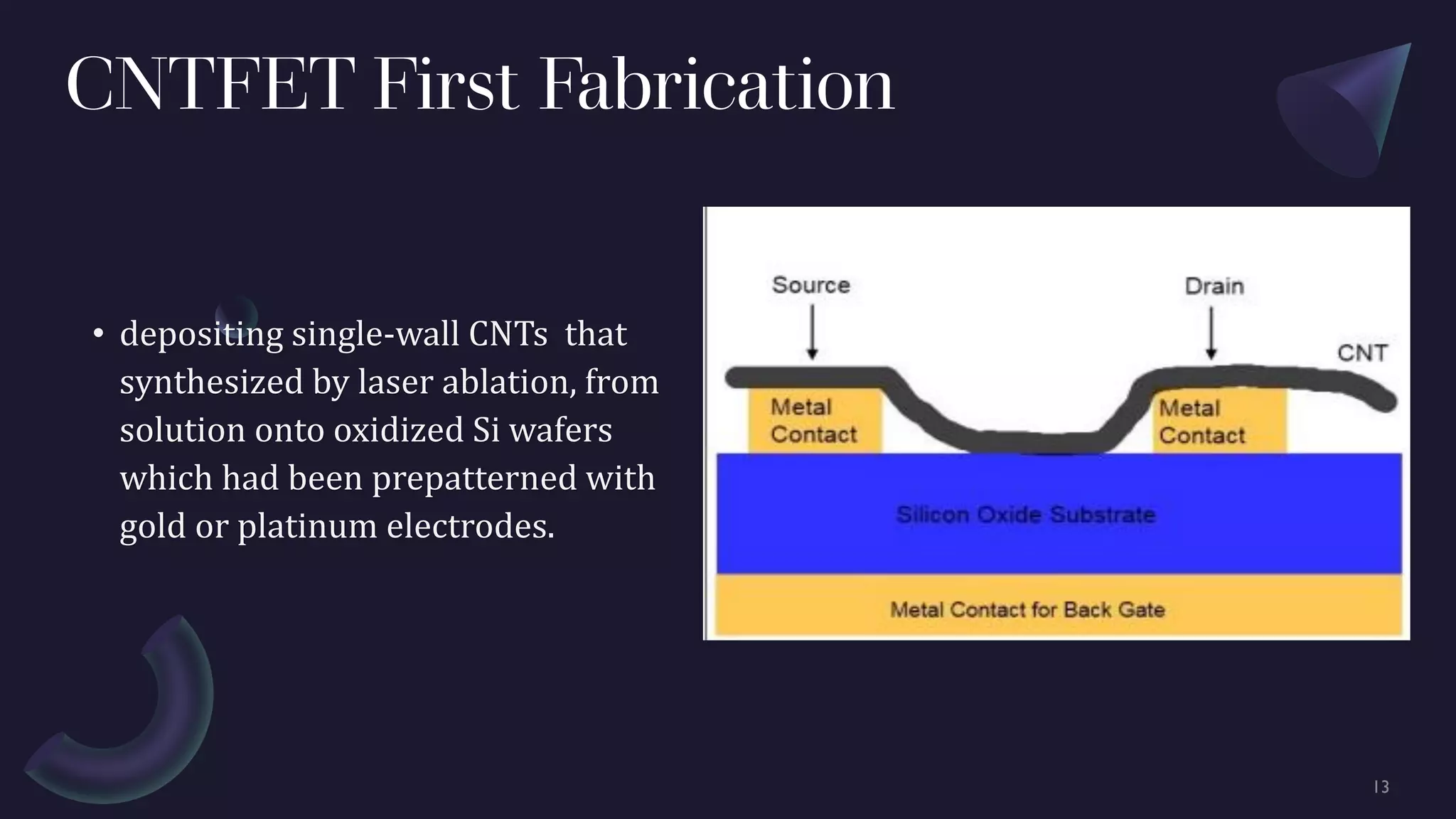 CNTFET First Fabrication

• depositing single-wall CNTs that synthesized by laser ablation, from solution onto oxidized Si wafers which had been prepatterned with gold or platinum electrodes.

Source

Drain

CNT

Metal Contact

Metal Contact

Silicon Oxide Substrate

Metal Contact for Back Gate

13